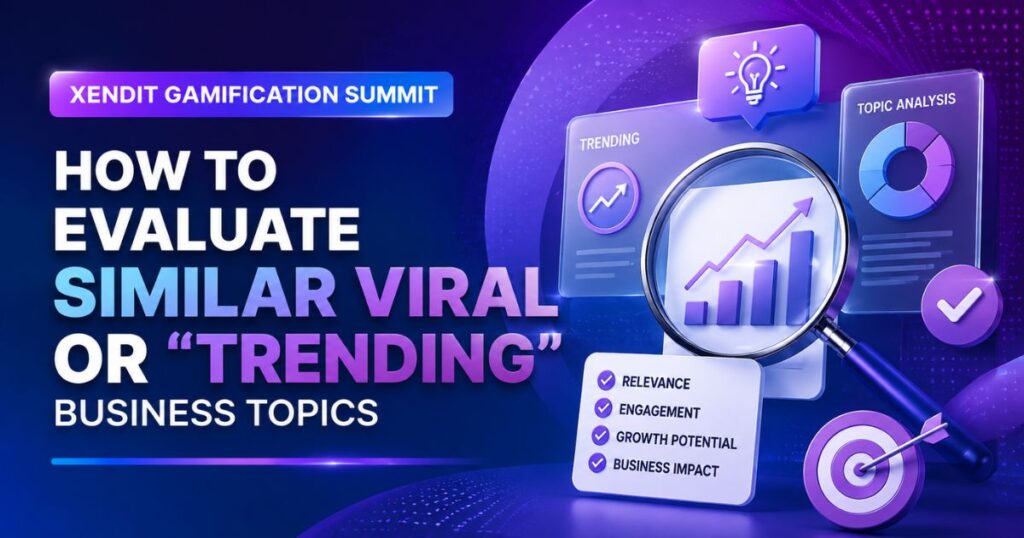 XENDIT GAMIFICATION SUMMIT

HOW TO EVALUATE SIMILAR VIRAL OR “TRENDING” BUSINESS TOPICS

TRENDING

TOPIC ANALYSIS

RELEVANCE
ENGAGEMENT
GROWTH POTENTIAL
BUSINESS IMPACT